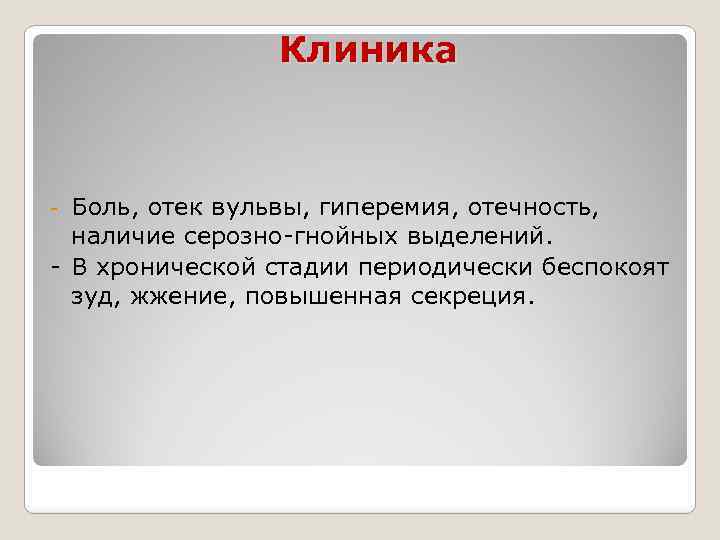 Клиника

- Боль, отек вульвы, гиперемия, отечность, наличие серозно-гнойных выделений.
- В хронической стадии периодически беспокоят зуд, жжение, повышенная секреция.